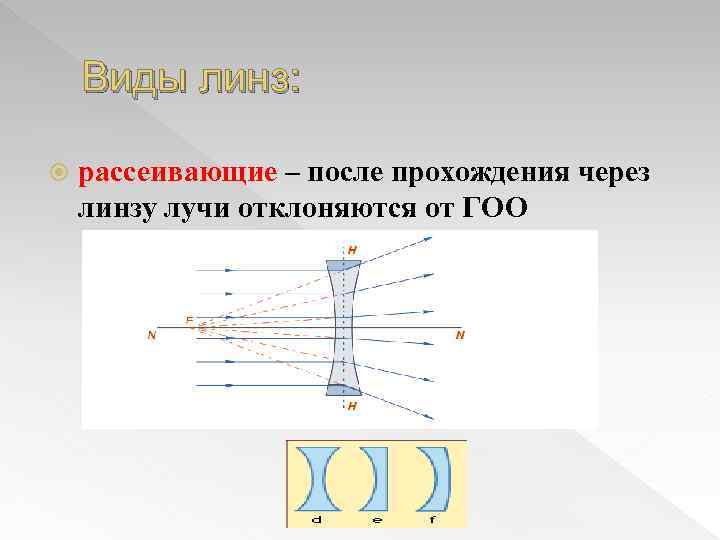 Виды линз:

рассеивающие – после прохождения через линзу лучи отклоняются от ГОО

H
F
N
N
H

d e f